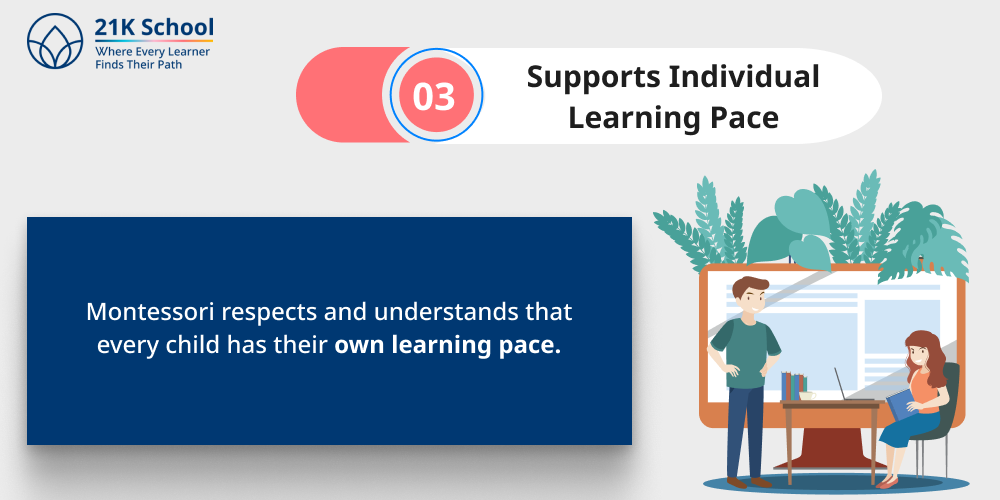 21K School
Where Every Learner
Finds Their Path

03

Supports Individual
Learning Pace

Montessori respects and understands that every child has their own learning pace.